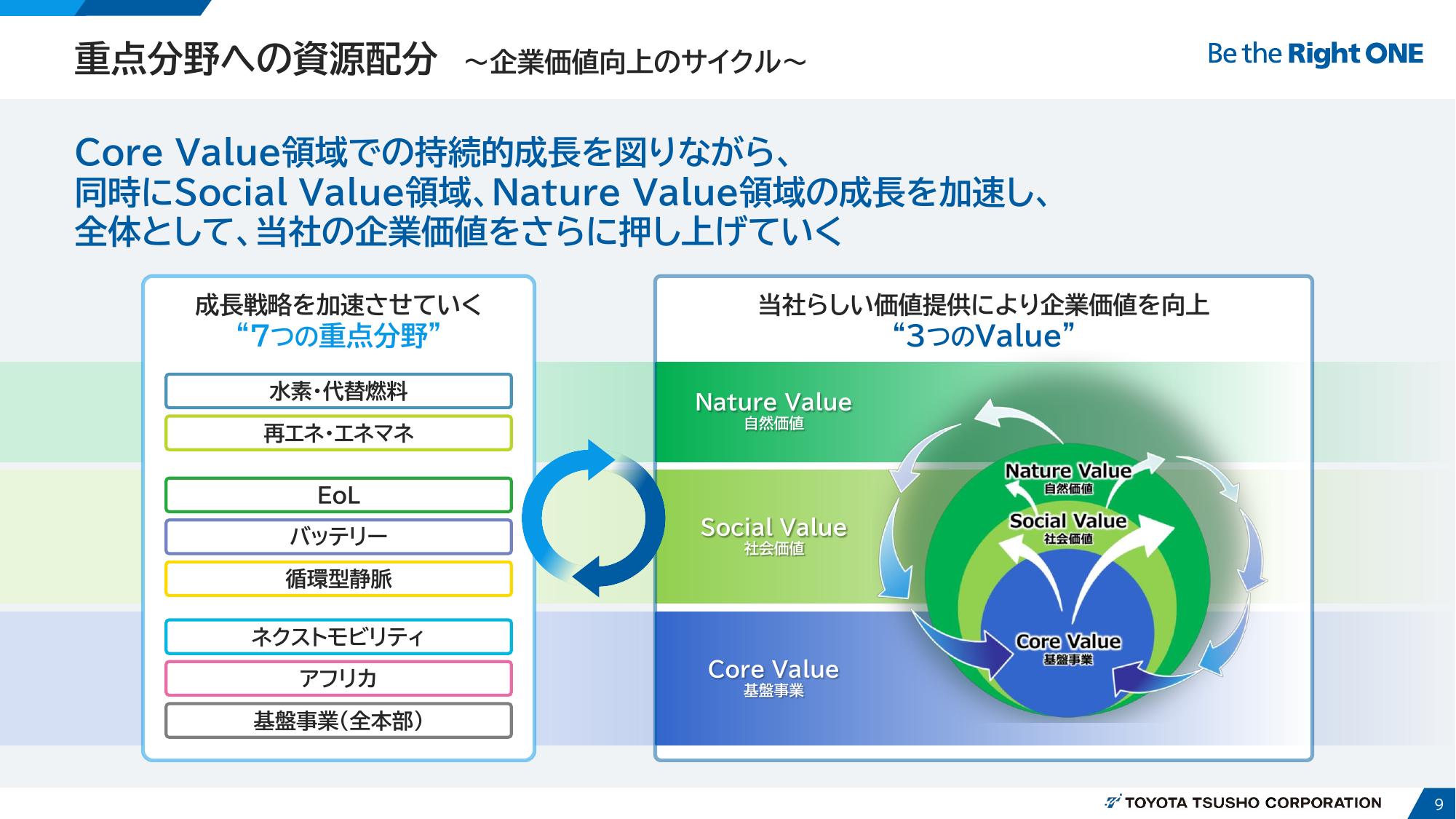 重点分野への資源配分 ～企業価値向上のサイクル～

Be the Right ONE

Core Value領域での持続的成長を図りながら、
同時にSocial Value領域、Nature Value領域の成長を加速し、
全体として、当社の企業価値をさらに押し上げていく

成長戦略を加速させていく
“7つの重点分野”

水素・代替燃料

再エネ・エネマネ

EoL

バッテリー

循環型静脈

ネクストモビリティ

アフリカ

基盤事業(全本部)

当社らしい価値提供により企業価値を向上
“3つのValue”

Nature Value
自然価値

Social Value
社会価値

Core Value
基盤事業

Nature Value
自然価値

Social Value
社会価値

Core Value
基盤事業

TOYOTA TSUSHO CORPORATION

9